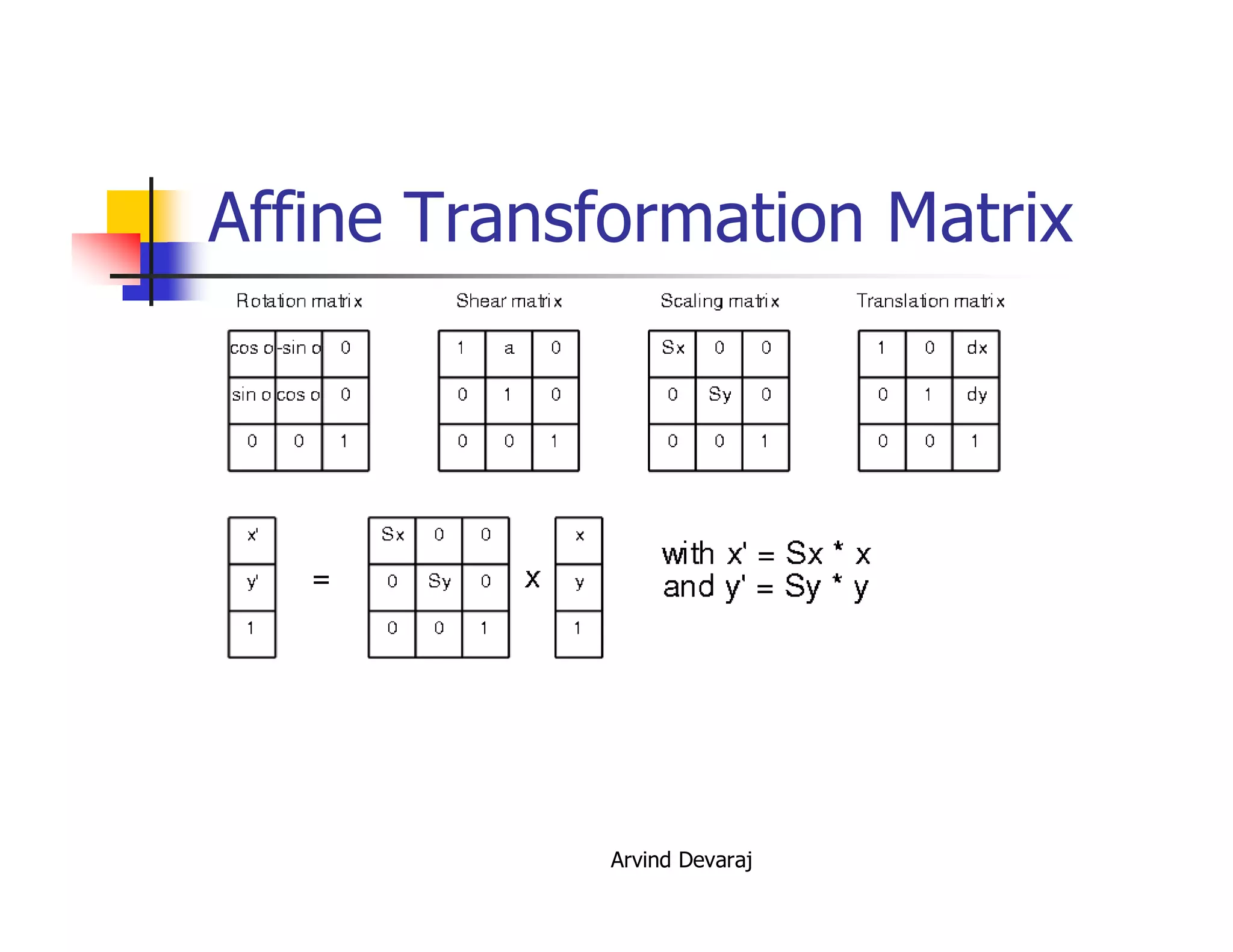 Affine Transformation Matrix

Rotation matrix

| cos o | -sin o | 0 |
|---|---|---|
| sin o | cos o | 0 |
| 0 | 0 | 1 |

Shear matrix

| 1 | a | 0 |
|---|---|---|
| 0 | 1 | 0 |
| 0 | 0 | 1 |

Scaling matrix

| Sx | 0 | 0 |
|---|---|---|
| 0 | Sy | 0 |
| 0 | 0 | 1 |

Translation matrix

| 1 | 0 | dx |
|---|---|---|
| 0 | 1 | dy |
| 0 | 0 | 1 |

| x' |
|---|
| y' |
| 1 |

=

| Sx | 0 | 0 |
|---|---|---|
| 0 | Sy | 0 |
| 0 | 0 | 1 |

x

| x |
|---|
| y |
| 1 |

with x' = Sx * x
and y' = Sy * y

Arvind Devaraj